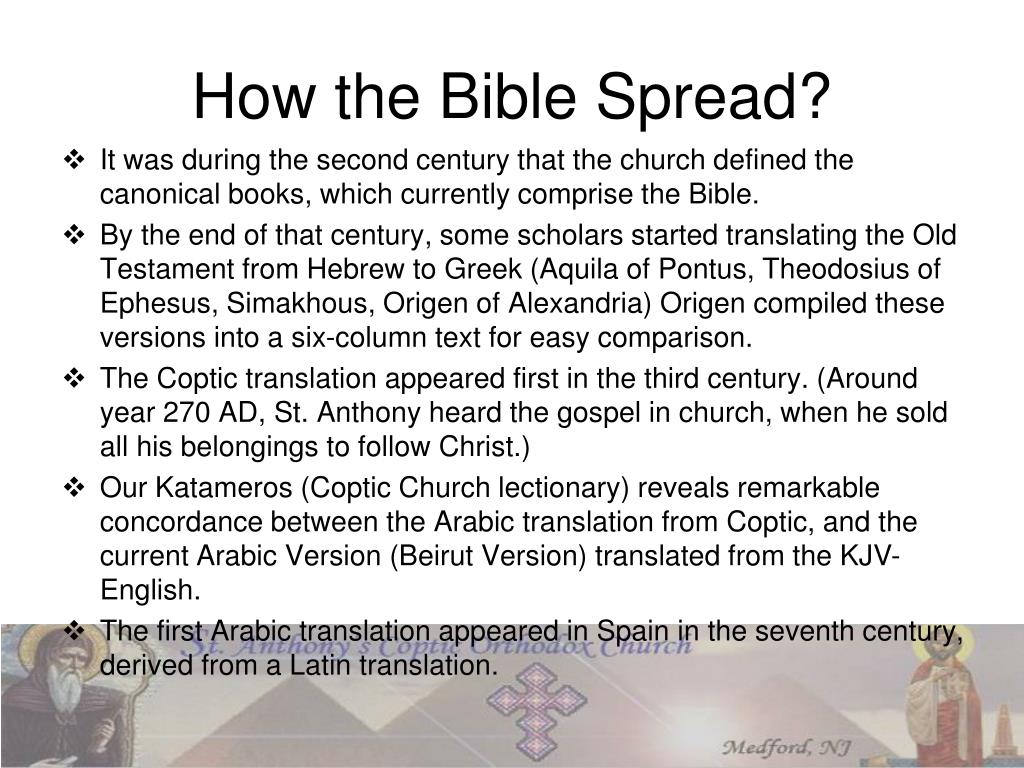 How the Bible Spread?

❖ It was during the second century that the church defined the canonical books, which currently comprise the Bible.

❖ By the end of that century, some scholars started translating the Old Testament from Hebrew to Greek (Aquila of Pontus, Theodosius of Ephesus, Simakhous, Origen of Alexandria) Origen compiled these versions into a six-column text for easy comparison.

❖ The Coptic translation appeared first in the third century. (Around year 270 AD, St. Anthony heard the gospel in church, when he sold all his belongings to follow Christ.)

❖ Our Katameros (Coptic Church lectionary) reveals remarkable concordance between the Arabic translation from Coptic, and the current Arabic Version (Beirut Version) translated from the KJV-English.

❖ The first Arabic translation appeared in Spain in the seventh century, derived from a Latin translation.

St. Anthony's Coptic Orthodox Church

Medford, NJ